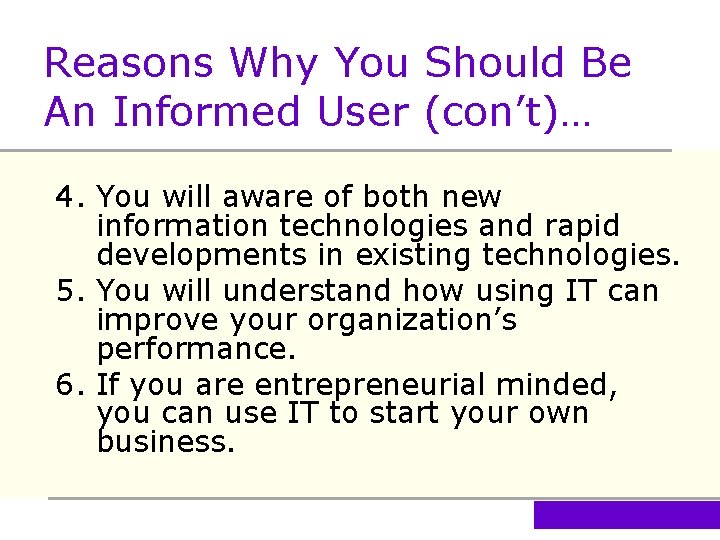 Reasons Why You Should Be An Informed User (con’t)…

4. You will aware of both new information technologies and rapid developments in existing technologies.
5. You will understand how using IT can improve your organization’s performance.
6. If you are entrepreneurial minded, you can use IT to start your own business.